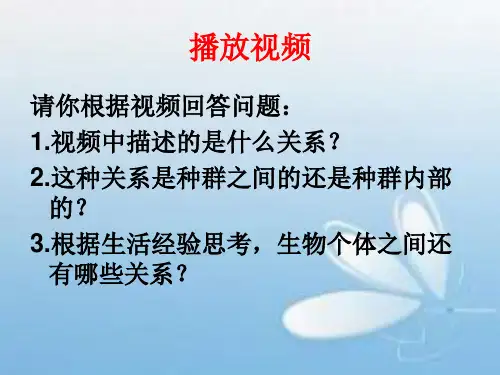 播放视频

请你根据视频回答问题：

1.视频中描述的是什么关系？

2.这种关系是种群之间的还是种群内部的？

3.根据生活经验思考，生物个体之间还有哪些关系？